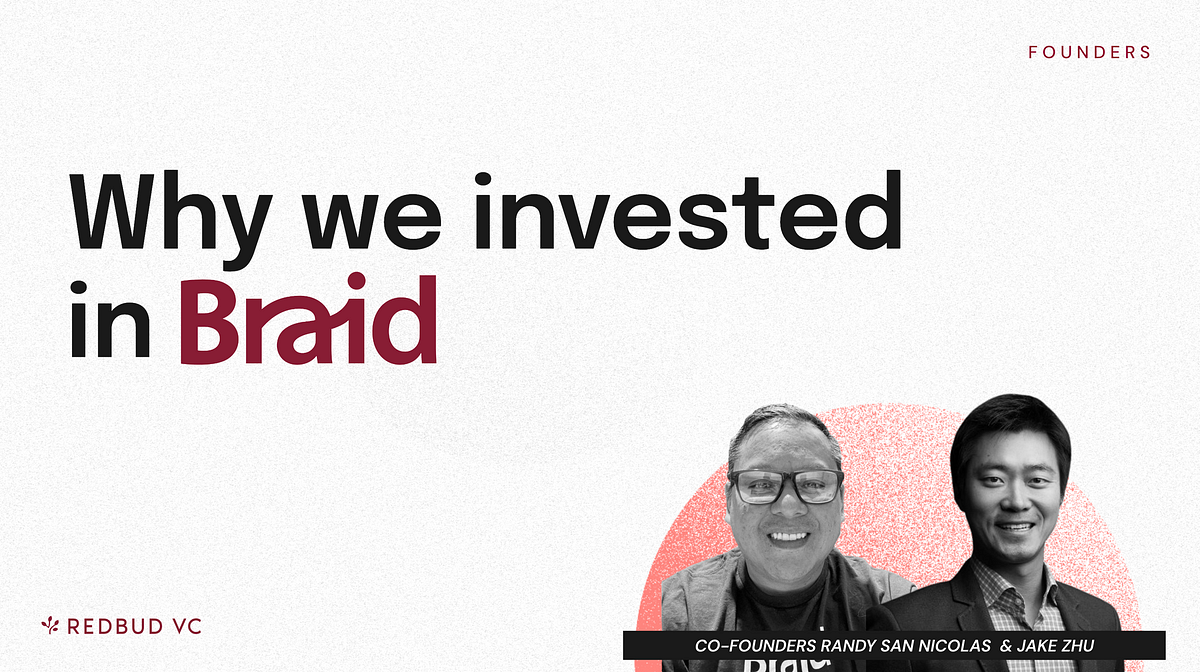 FOUNDERS

Why we invested in Braid

REDBUD VC

CO-FOUNDERS RANDY SAN NICOLAS & JAKE ZHU